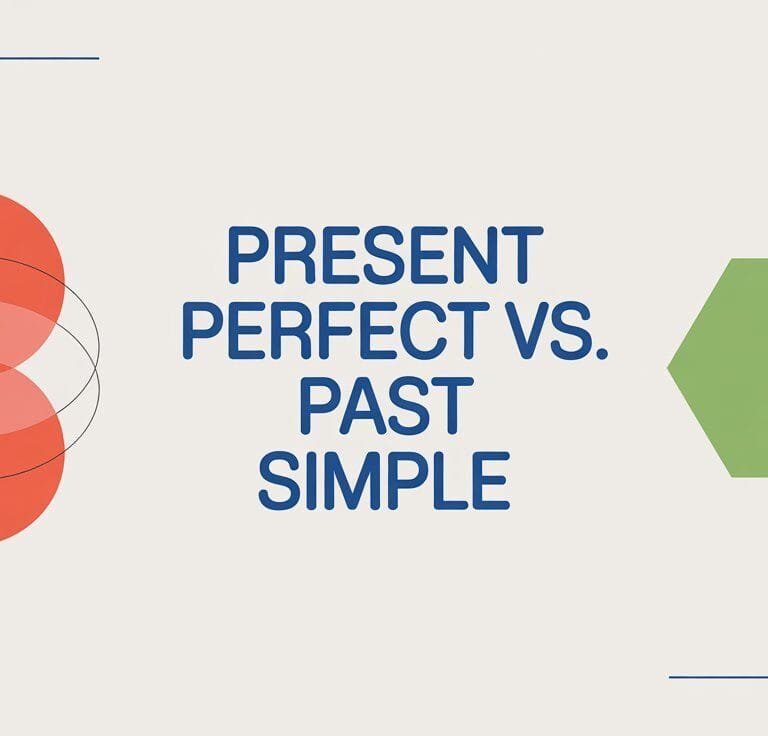 PRESENT PERFECT VS. PAST SIMPLE